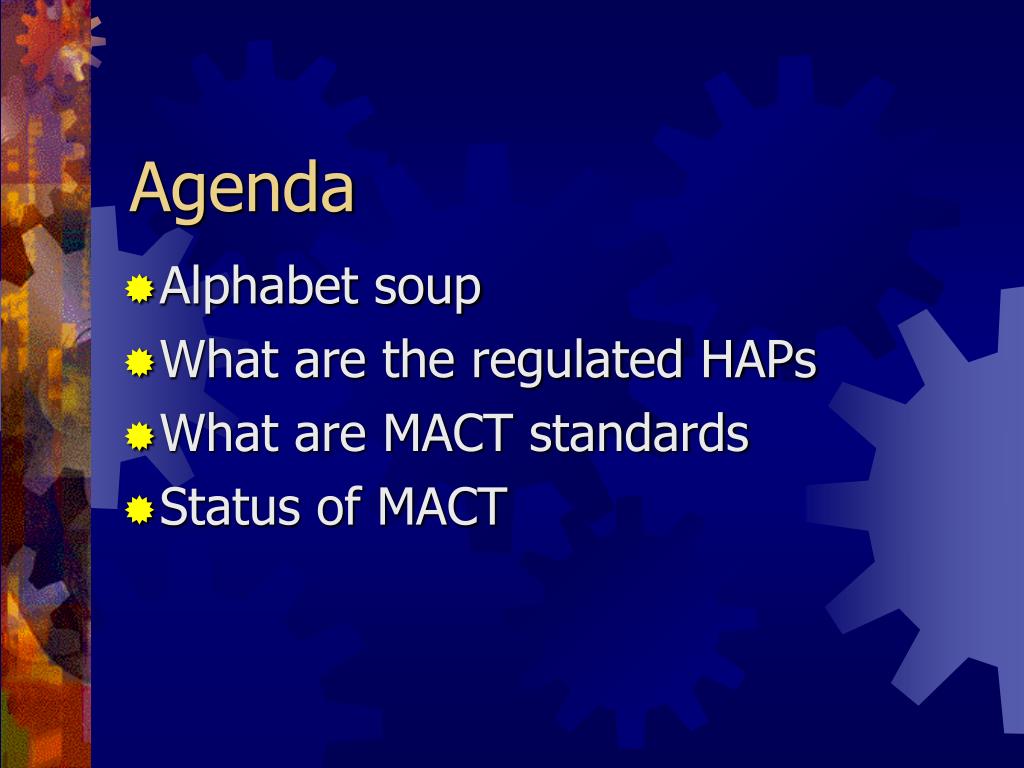 Agenda

Alphabet soup
What are the regulated HAPs
What are MACT standards
Status of MACT